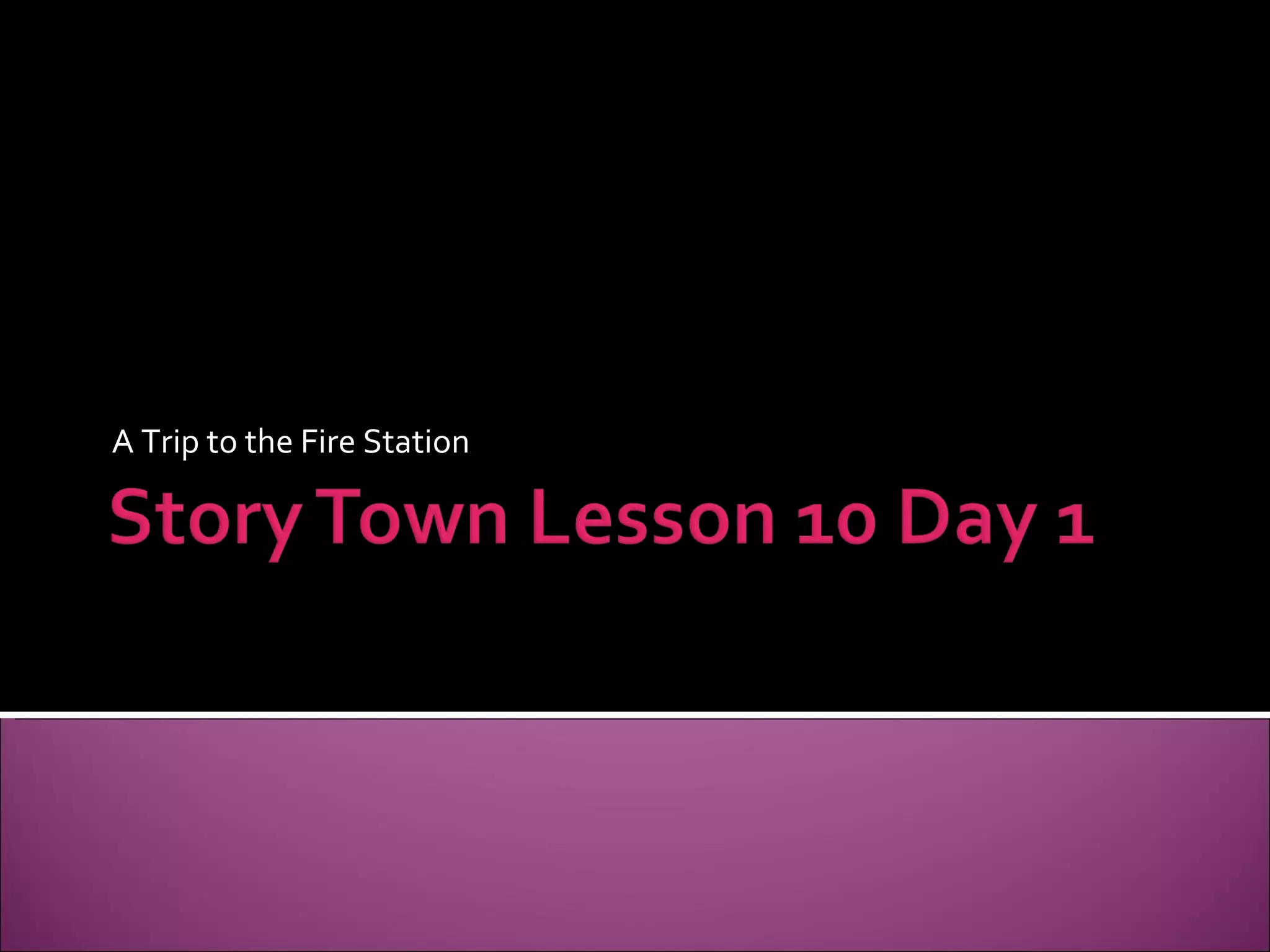 A Trip to the Fire Station

Story Town Lesson 10 Day 1